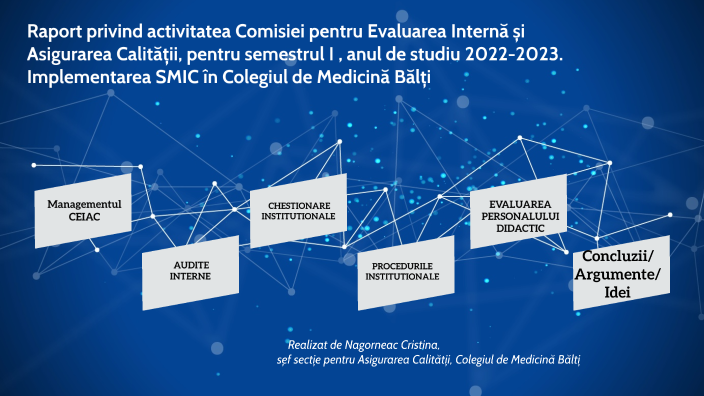 Raport privind activitatea Comisiei pentru Evaluarea Internă și Asigurarea Calității, pentru semestrul I , anul de studiu 2022-2023. Implementarea SMIC în Colegiul de Medicină Bălți

Managementul CEIAC

AUDITE INTERNE

CHESTIONARE INSTITUTIONALE

PROCEDURILE INSTITUTIONALE

EVALUAREA PERSONALULUI DIDACTIC

Concluzii/ Argumente/ Idei

Realizat de Nagorneac Cristina,
șef secție pentru Asigurarea Calității, Colegiul de Medicină Bălți